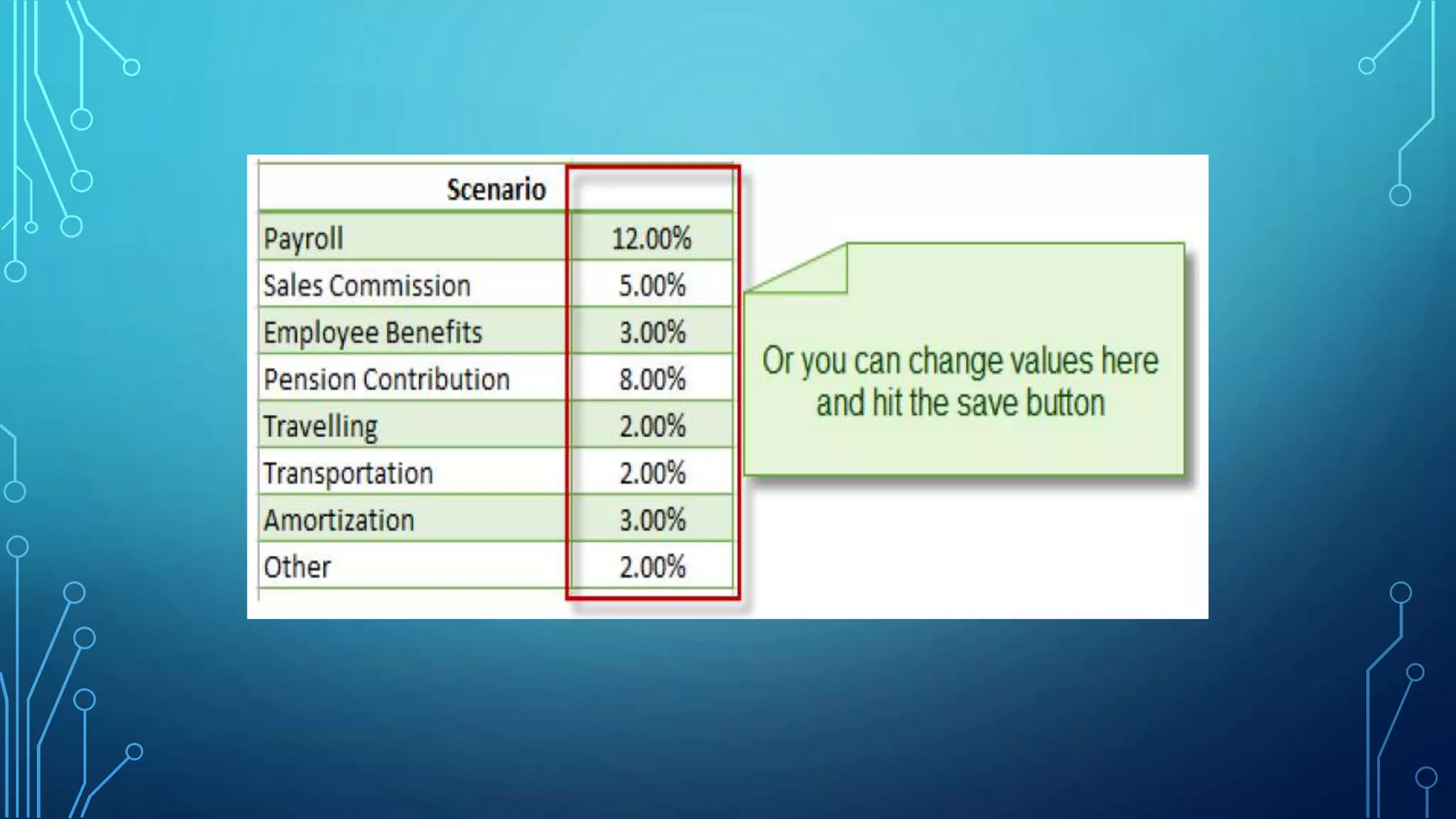 | Scenario | |
|---|---|
| Payroll | 12.00% |
| Sales Commission | 5.00% |
| Employee Benefits | 3.00% |
| Pension Contribution | 8.00% |
| Travelling | 2.00% |
| Transportation | 2.00% |
| Amortization | 3.00% |
| Other | 2.00% |

Or you can change values here and hit the save button